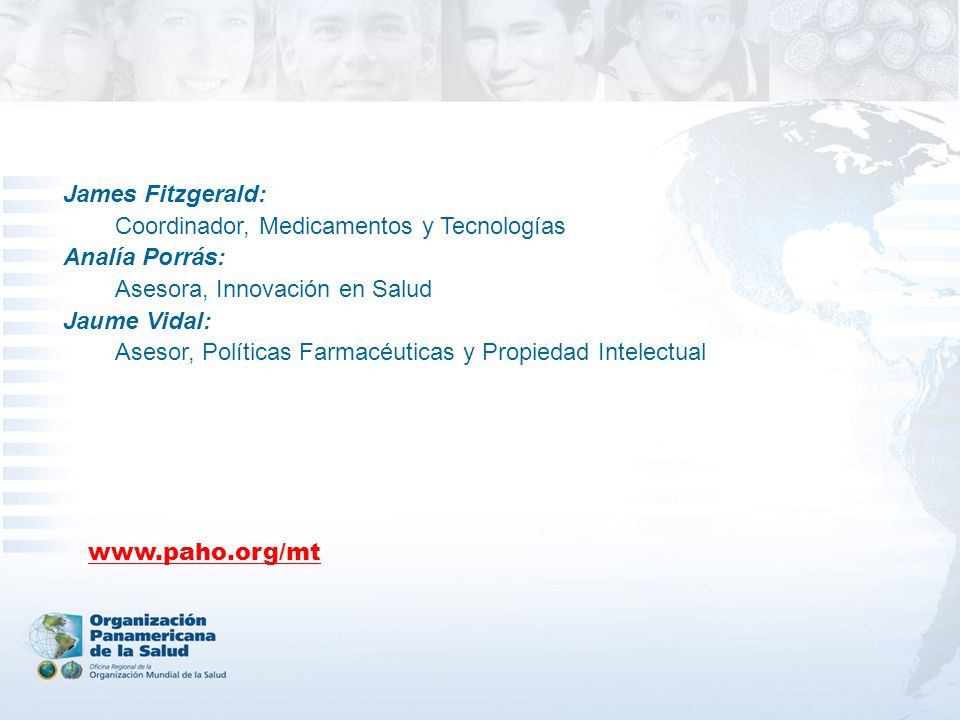 James Fitzgerald:
Coordinador, Medicamentos y Tecnologías
Analía Porrás:
Asesora, Innovación en Salud
Jaume Vidal:
Asesor, Políticas Farmacéuticas y Propiedad Intelectual

www.paho.org/mt

Organización Panamericana de la Salud
Oficina Regional de la Organización Mundial de la Salud